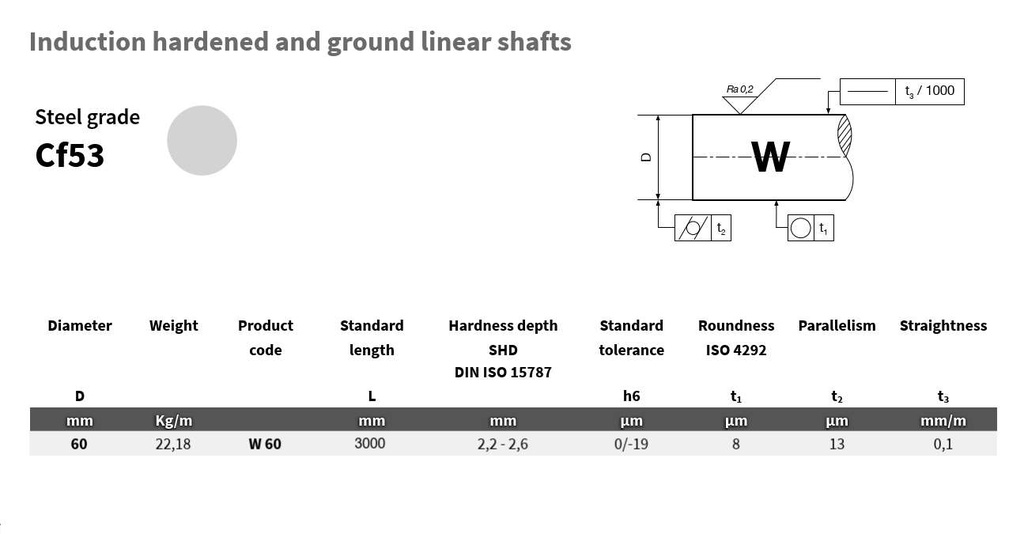 Induction hardened and ground linear shafts

Steel grade
Cf53

Ra 0,2
$t_3$ / 1000
D
W
$t_2$
$t_1$

| Diameter | Weight | Product code | Standard length | Hardness depth SHD DIN ISO 15787 | Standard tolerance | Roundness ISO 4292 | Parallelism | Straightness |
|---|---|---|---|---|---|---|---|---|
| D | | | L | | h6 | $t_1$ | $t_2$ | $t_3$ |
| mm | Kg/m | | mm | mm | µm | µm | µm | mm/m |
| 60 | 22,18 | W 60 | 3000 | 2,2 - 2,6 | 0/-19 | 8 | 13 | 0,1 |